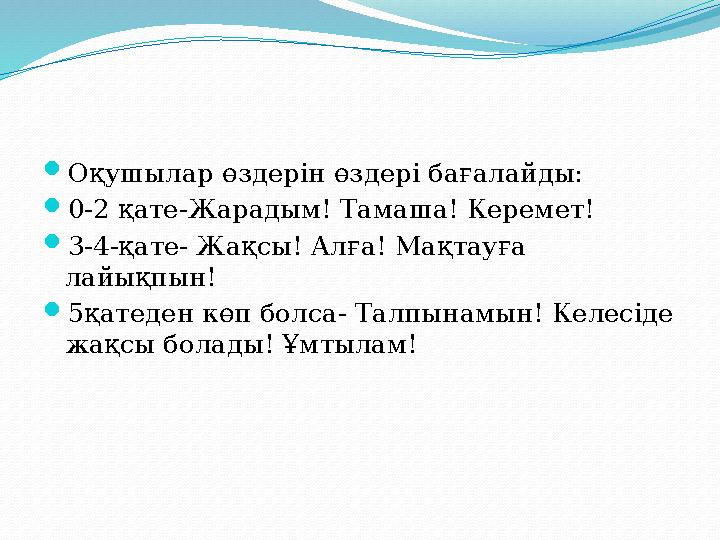 Оқушылар өздерін өздері бағалайды:

0-2 қате-Жарадым! Тамаша! Керемет!

3-4-қате- Жақсы! Алға! Мақтауға лайықпын!

5қатеден көп болса- Талпынамын! Келесіде жақсы болады! Ұмтылам!